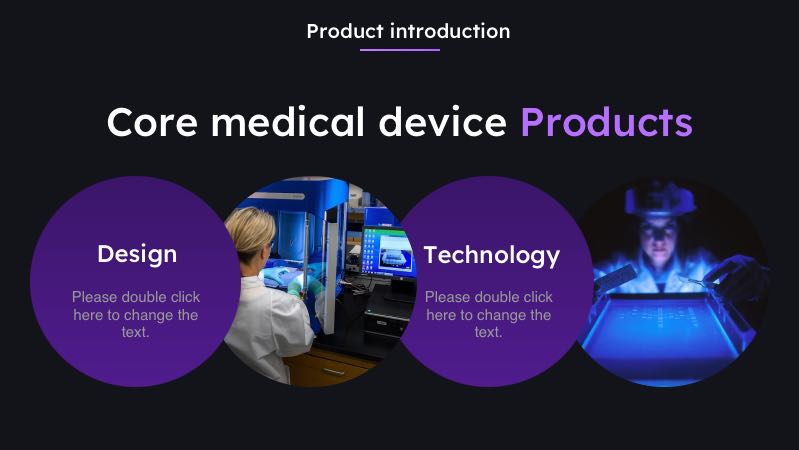 Product introduction

Core medical device Products

Design

Please double click here to change the text.

Technology

Please double click here to change the text.